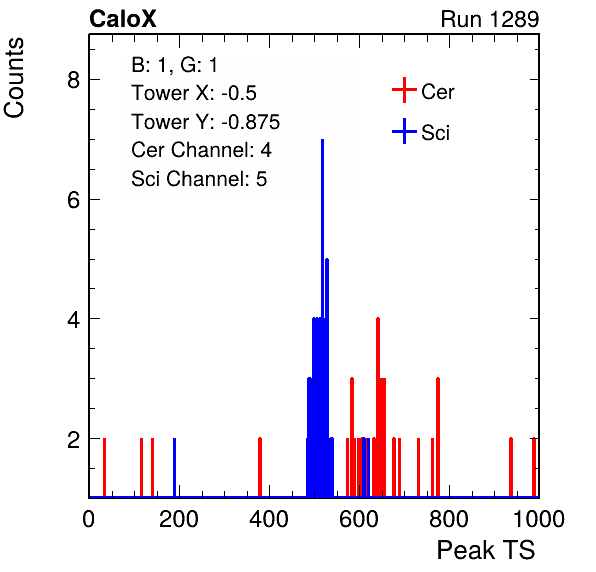 CaloX
Run 1289

Counts

B: 1, G: 1
Tower X: -0.5
Tower Y: -0.875
Cer Channel: 4
Sci Channel: 5

Cer
Sci

8
6
4
2

0
200
400
600
800
1000

Peak TS